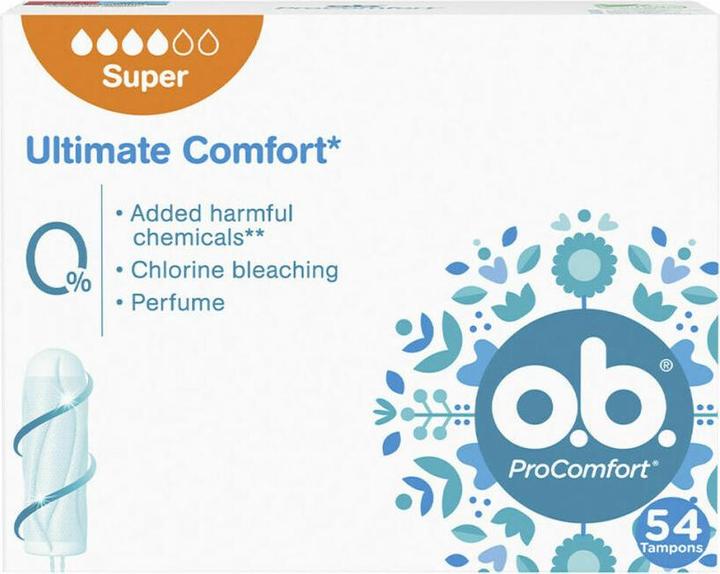 Super

Ultimate Comfort*

0%

• Added harmful chemicals**
• Chlorine bleaching
• Perfume

o.b.®
ProComfort®

54
Tampons